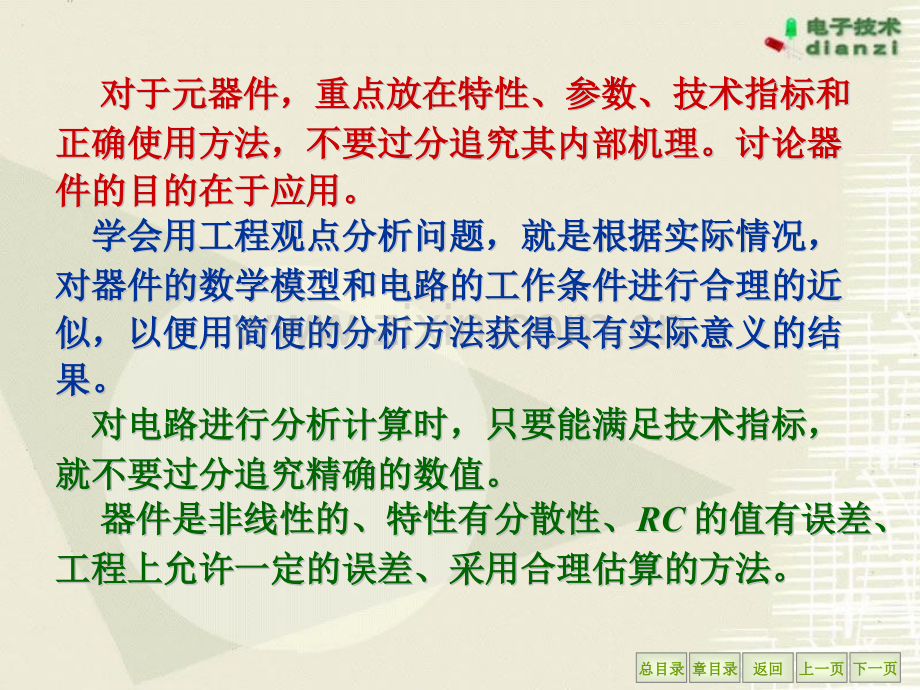 电子技术
dianzi

对于元器件，重点放在特性、参数、技术指标和正确使用方法，不要过分追究其内部机理。讨论器件的目的在于应用。

学会用工程观点分析问题，就是根据实际情况，对器件的数学模型和电路的工作条件进行合理的近似，以便用简便的分析方法获得具有实际意义的结果。

对电路进行分析计算时，只要能满足技术指标，就不要过分追究精确的数值。

器件是非线性的、特性有分散性、$RC$ 的值有误差、工程上允许一定的误差、采用合理估算的方法。

总目录 章目录 返回 上一页 下一页